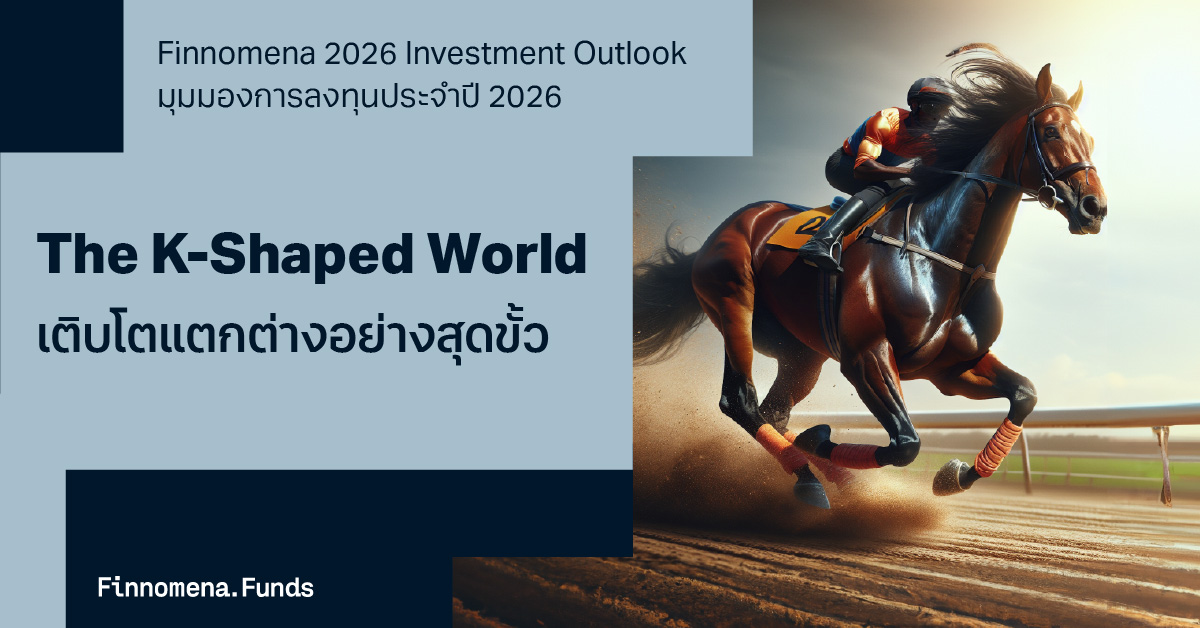 Finnomena 2026 Investment Outlook
มุมมองการลงทุนประจำปี 2026

The K-Shaped World
เติบโตแตกต่างอย่างสุดขั้ว

Finnomena.Funds